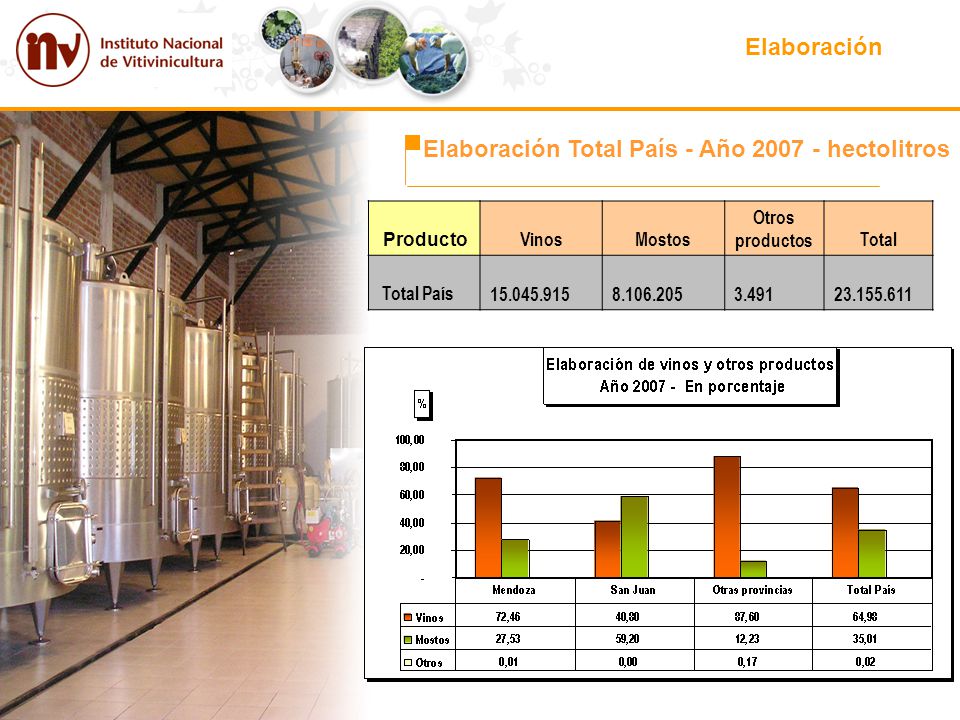 inv Instituto Nacional de Vitivinicultura

Elaboración

Elaboración Total País - Año 2007 - hectolitros

| Producto | Vinos | Mostos | Otros productos | Total |
|---|---|---|---|---|
| Total País | 15.045.915 | 8.106.205 | 3.491 | 23.155.611 |

Elaboración de vinos y otros productos
Año 2007 - En porcentaje

%

100,00
80,00
60,00
40,00
20,00
-

| | Mendoza | San Juan | Otras provincias | Total País |
|---|---|---|---|---|
| Vinos | 72,46 | 40,80 | 87,60 | 64,98 |
| Mostos | 27,53 | 59,20 | 12,23 | 35,01 |
| Otros | 0,01 | 0,00 | 0,17 | 0,02 |